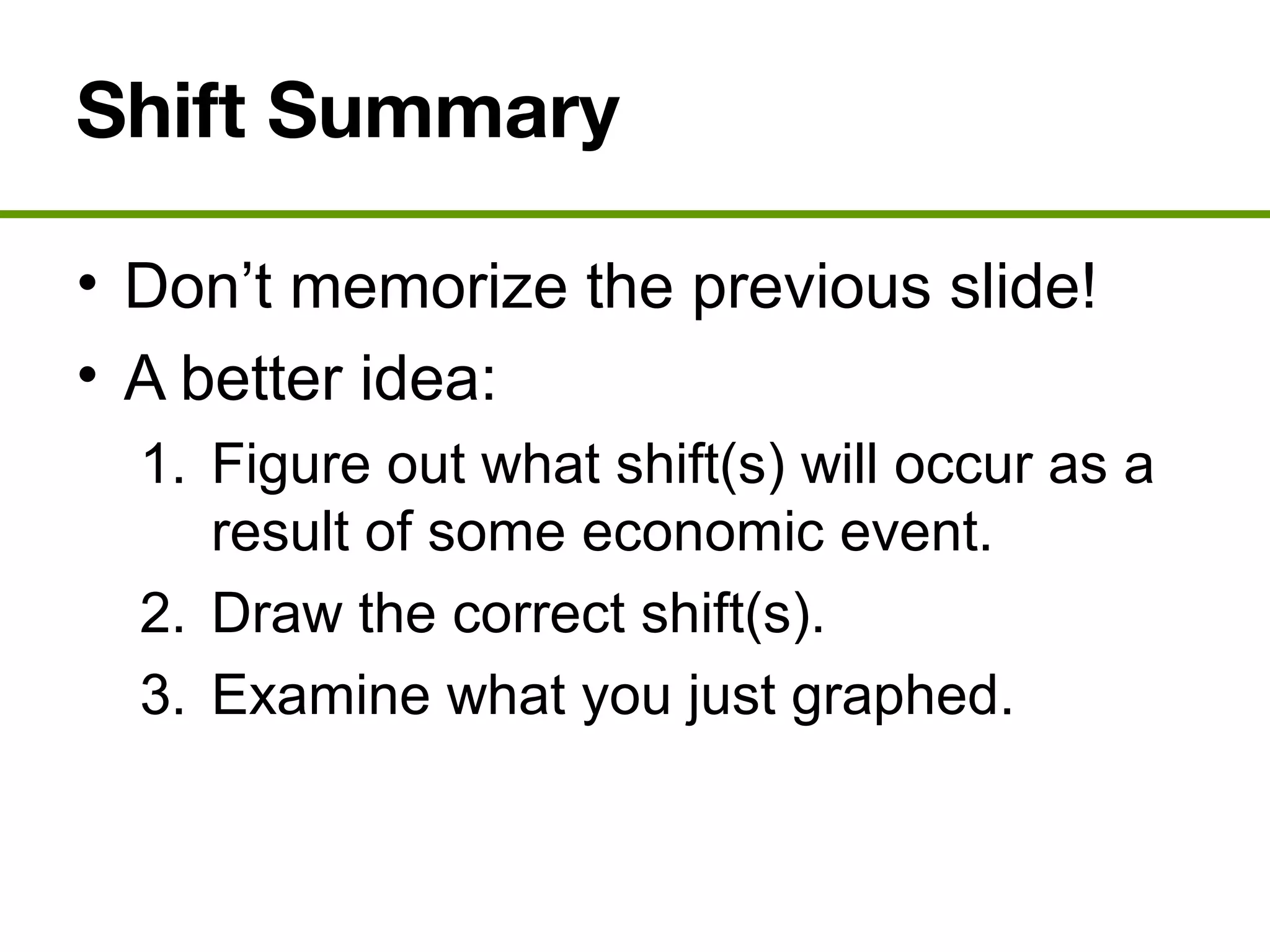 Shift Summary

• Don’t memorize the previous slide!
• A better idea:
1. Figure out what shift(s) will occur as a result of some economic event.
2. Draw the correct shift(s).
3. Examine what you just graphed.